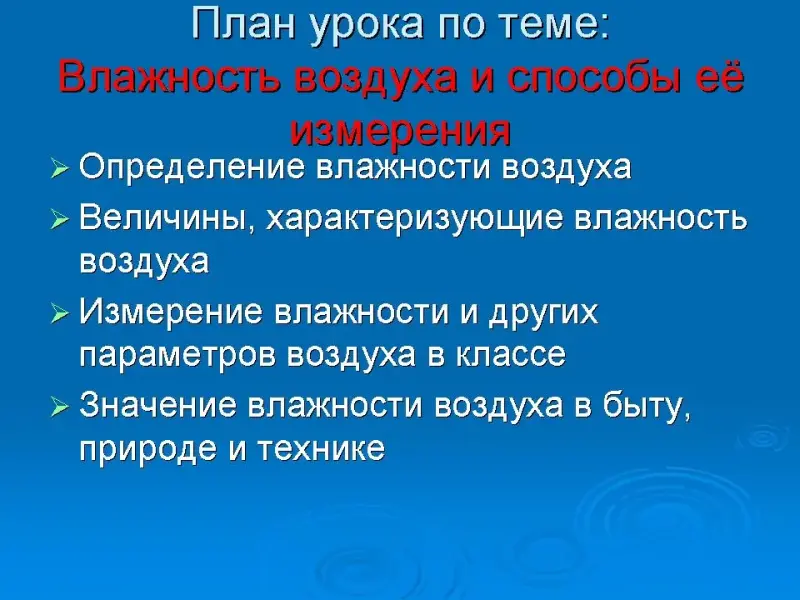 План урока по теме:
Влажность воздуха и способы её измерения

➢ Определение влажности воздуха
➢ Величины, характеризующие влажность воздуха
➢ Измерение влажности и других параметров воздуха в классе
➢ Значение влажности воздуха в быту, природе и технике